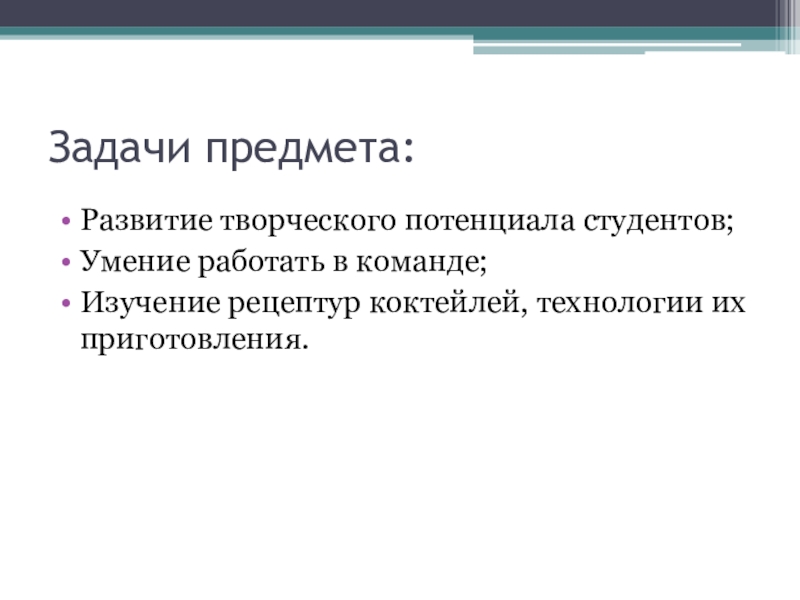 Задачи предмета:

• Развитие творческого потенциала студентов;
• Умение работать в команде;
• Изучение рецептур коктейлей, технологии их приготовления.